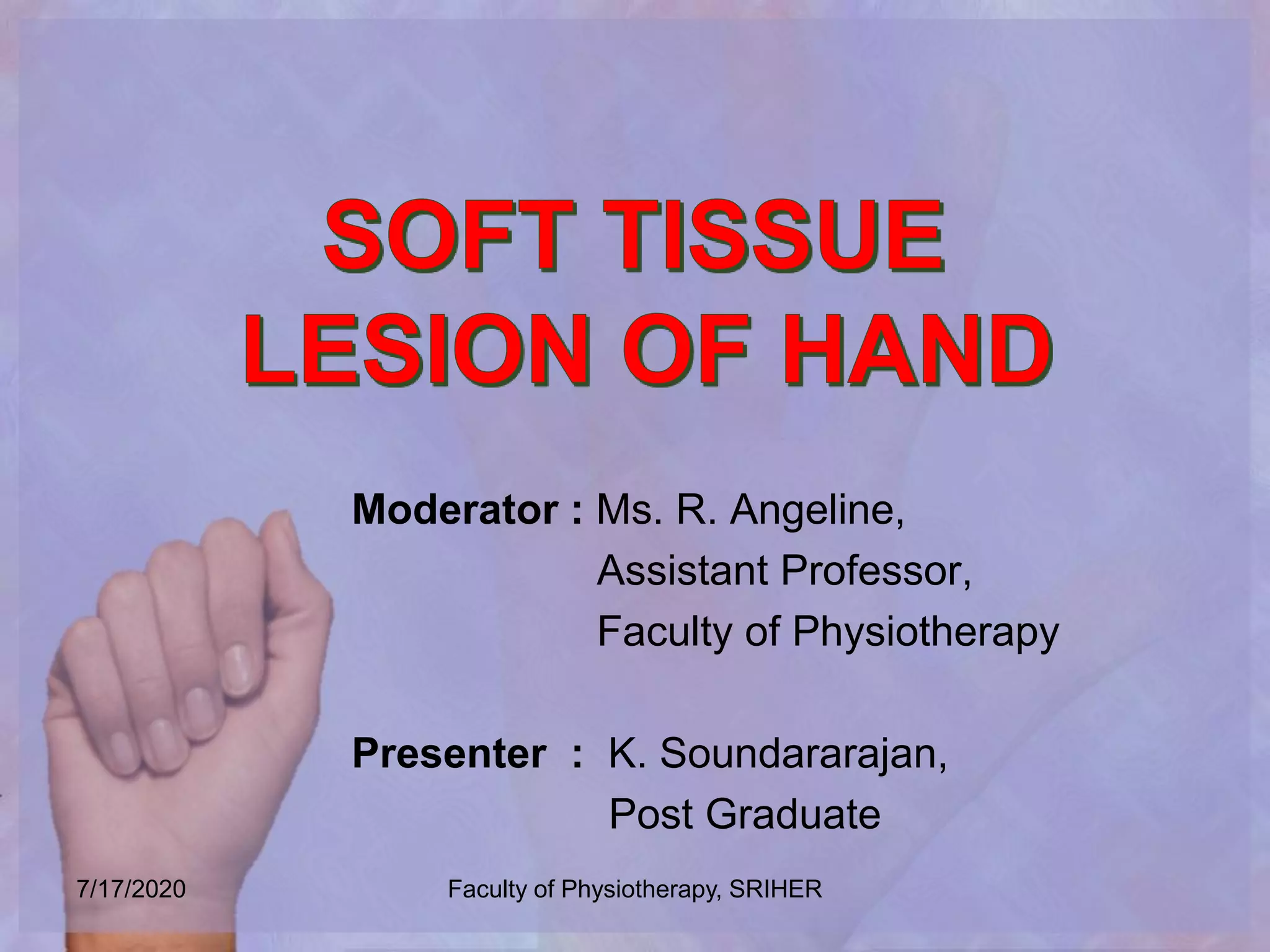 SOFT TISSUE LESION OF HAND

Moderator : Ms. R. Angeline,
Assistant Professor,
Faculty of Physiotherapy

Presenter : K. Soundararajan,
Post Graduate

7/17/2020

Faculty of Physiotherapy, SRIHER